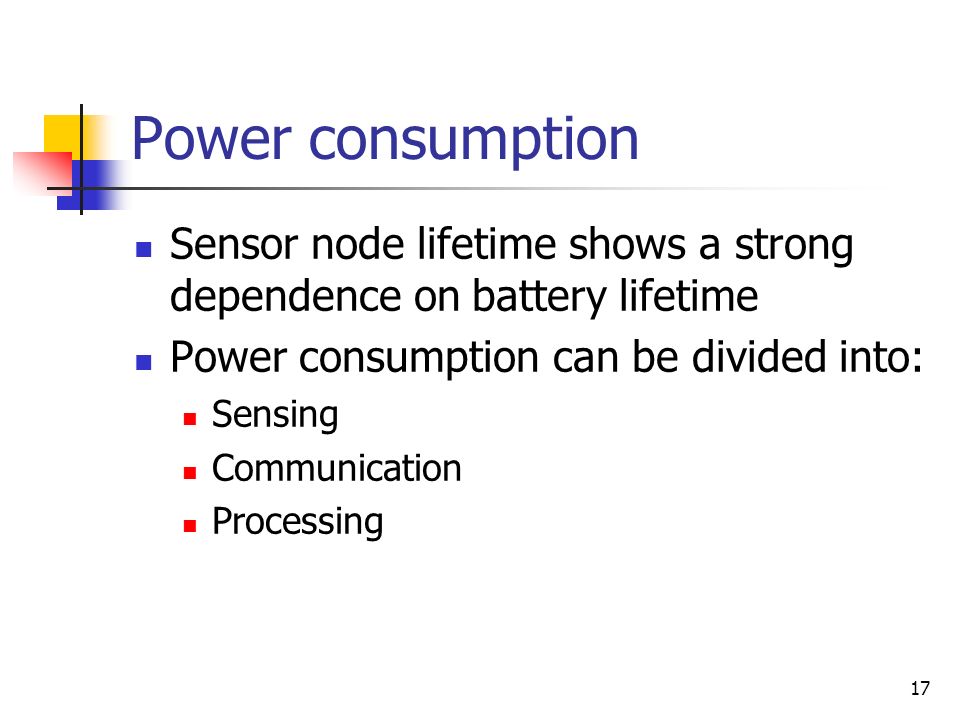 Power consumption

- Sensor node lifetime shows a strong dependence on battery lifetime
- Power consumption can be divided into:
  - Sensing
  - Communication
  - Processing

17